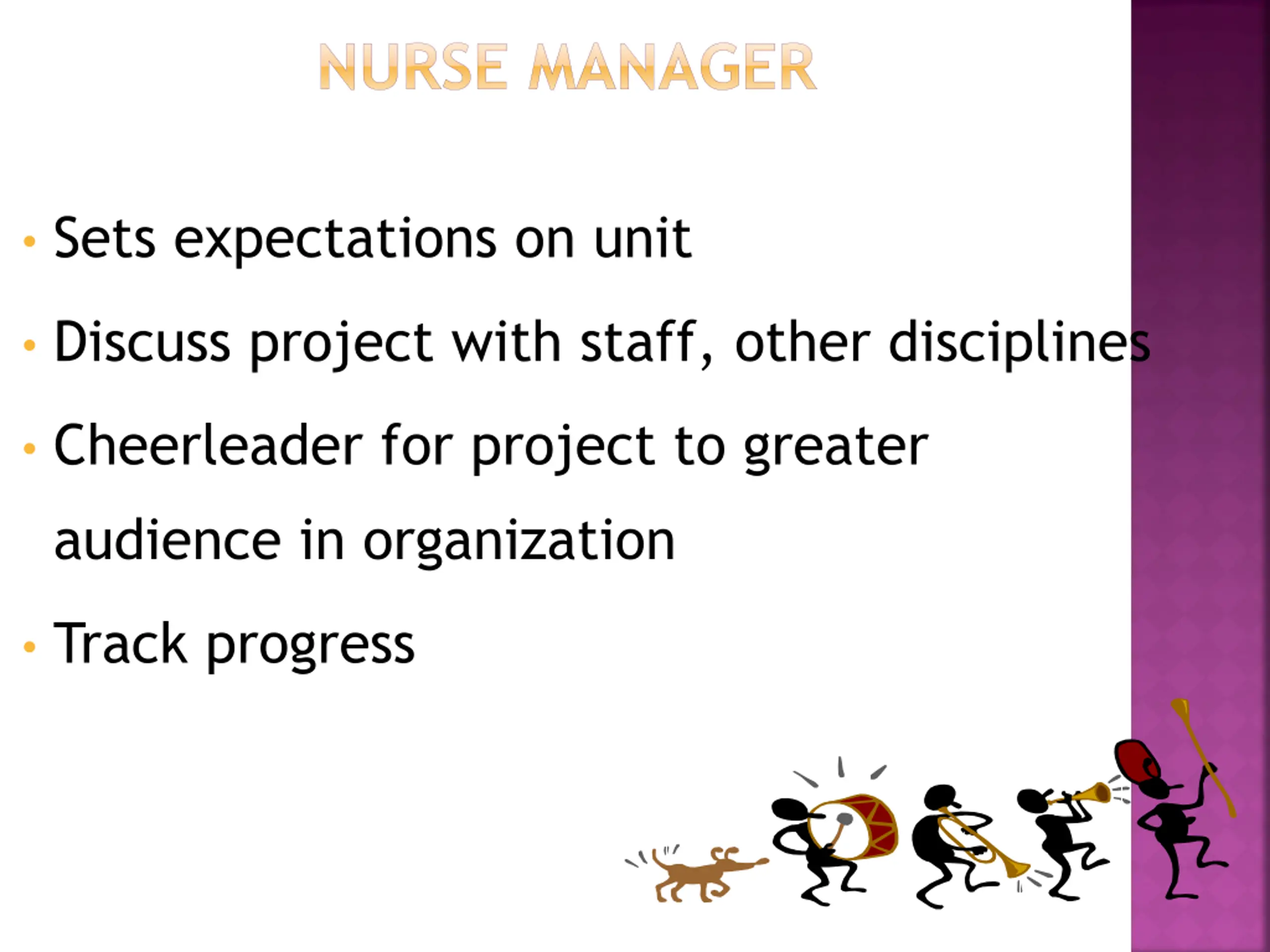 NURSE MANAGER

• Sets expectations on unit
• Discuss project with staff, other disciplines
• Cheerleader for project to greater audience in organization
• Track progress